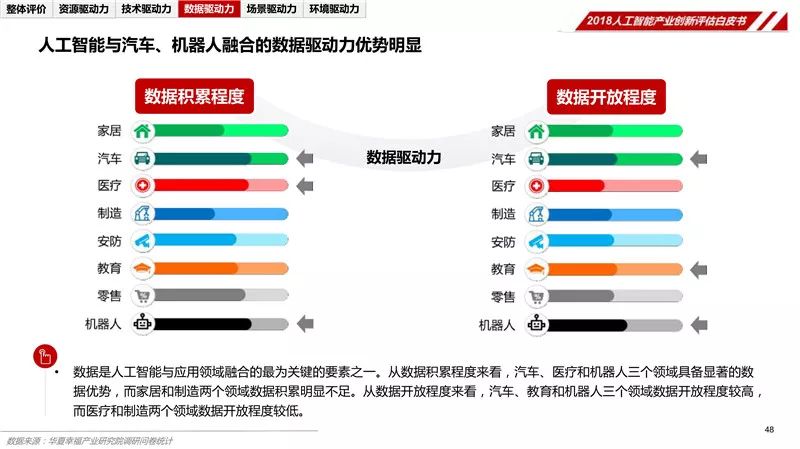 整体评价 资源驱动力 技术驱动力 数据驱动力 场景驱动力 环境驱动力

2018人工智能产业创新评估白皮书

人工智能与汽车、机器人融合的数据驱动力优势明显

数据积累程度

家居
汽车
医疗
制造
安防
教育
零售
机器人

数据驱动力

数据开放程度

家居
汽车
医疗
制造
安防
教育
零售
机器人

• 数据是人工智能与应用领域融合的最为关键的要素之一。从数据积累程度来看，汽车、医疗和机器人三个领域具备显著的数据优势，而家居和制造两个领域数据积累明显不足。从数据开放程度来看，汽车、教育和机器人三个领域数据开放程度较高，而医疗和制造两个领域数据开放程度较低。

数据来源：华夏幸福产业研究院调研问卷统计

48